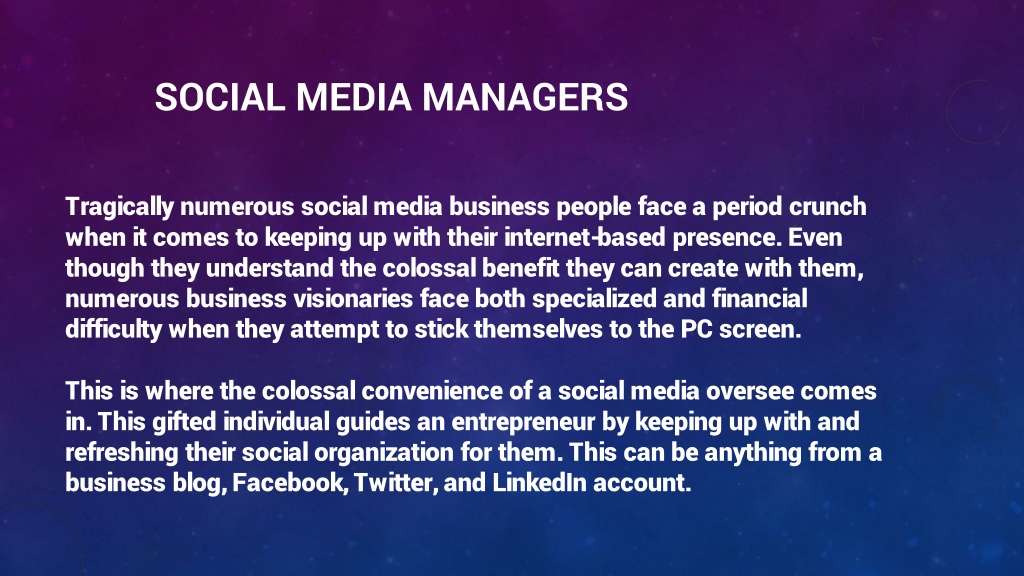 SOCIAL MEDIA MANAGERS

Tragically numerous social media business people face a period crunch when it comes to keeping up with their internet-based presence. Even though they understand the colossal benefit they can create with them, numerous business visionaries face both specialized and financial difficulty when they attempt to stick themselves to the PC screen.

This is where the colossal convenience of a social media oversee comes in. This gifted individual guides an entrepreneur by keeping up with and refreshing their social organization for them. This can be anything from a business blog, Facebook, Twitter, and LinkedIn account.